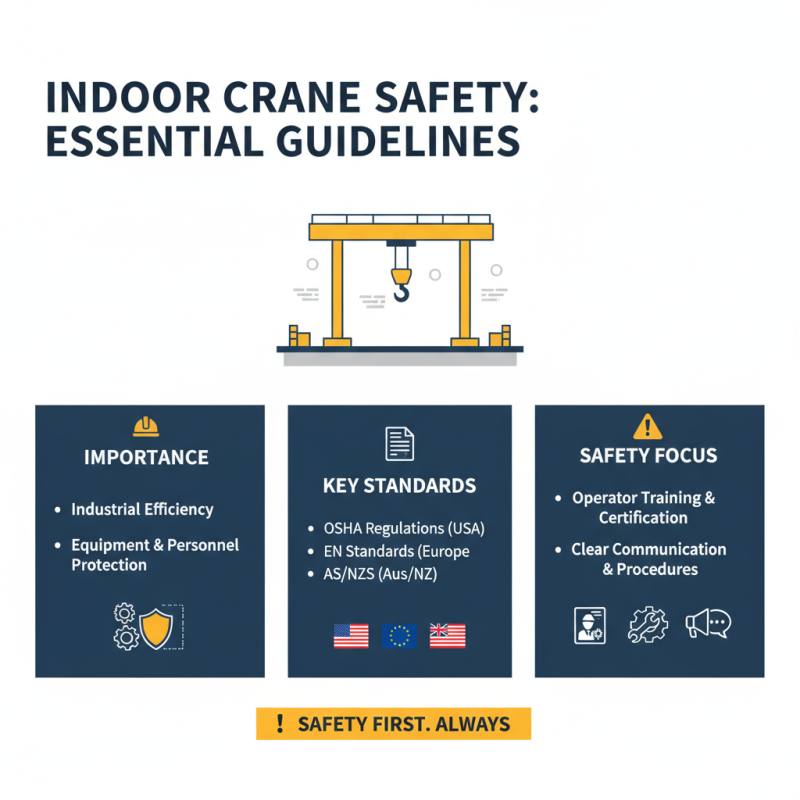 INDOOR CRANE SAFETY: ESSENTIAL GUIDELINES

IMPORTANCE

• Industrial Efficiency
• Equipment & Personnel Protection

KEY STANDARDS

• OSHA Regulations (USA)
• EN Standards (Europe
• AS/NZS (Aus/NZ)

SAFETY FOCUS

• Operator Training & Certification
• Clear Communication & Procedures

! SAFETY FIRST. ALWAYS